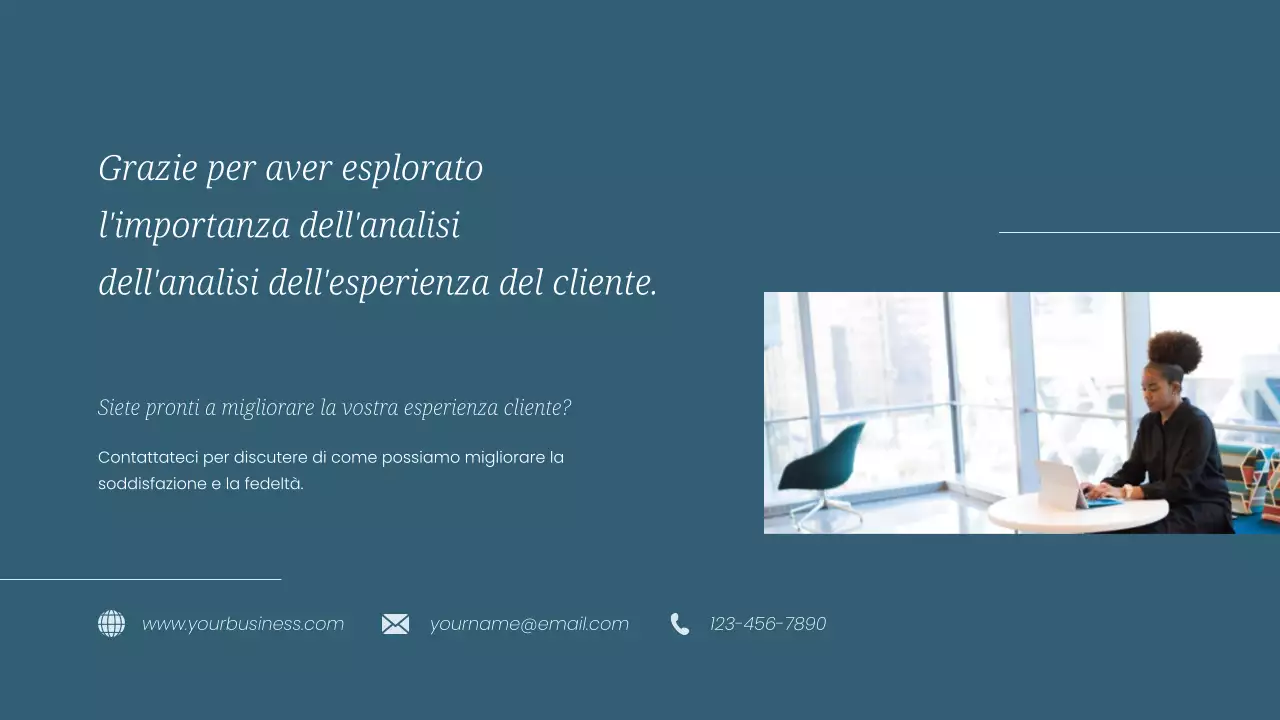 Grazie per aver esplorato l'importanza dell'analisi dell'analisi dell'esperienza del cliente.

Siete pronti a migliorare la vostra esperienza cliente?

Contattateci per discutere di come possiamo migliorare la soddisfazione e la fedeltà.

www.yourbusiness.com

yourname@email.com

123-456-7890